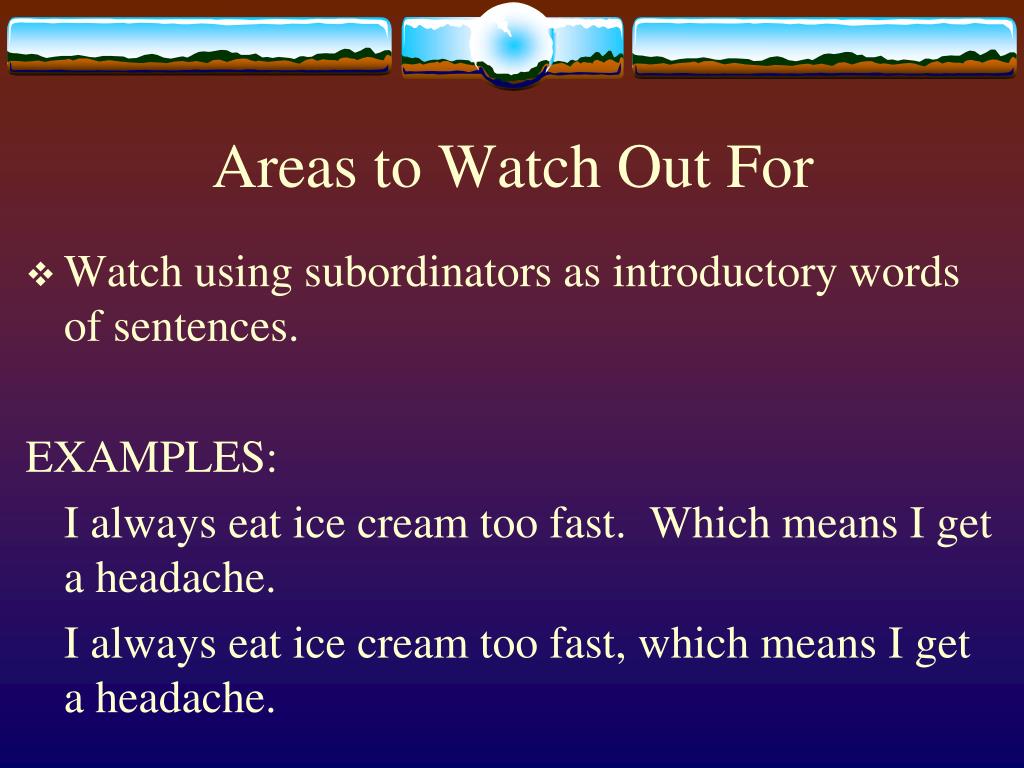 Areas to Watch Out For

❖ Watch using subordinators as introductory words of sentences.

EXAMPLES:

I always eat ice cream too fast.  Which means I get a headache.

I always eat ice cream too fast, which means I get a headache.